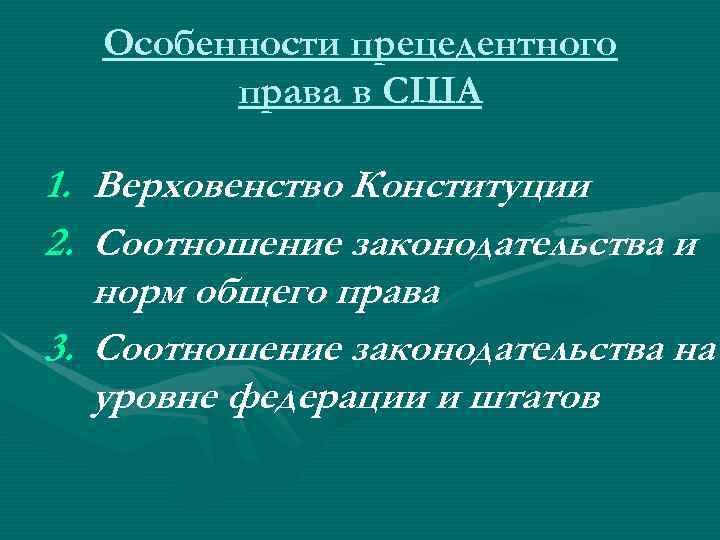 Особенности прецедентного права в США

1. Верховенство Конституции
2. Соотношение законодательства и норм общего права
3. Соотношение законодательства на уровне федерации и штатов